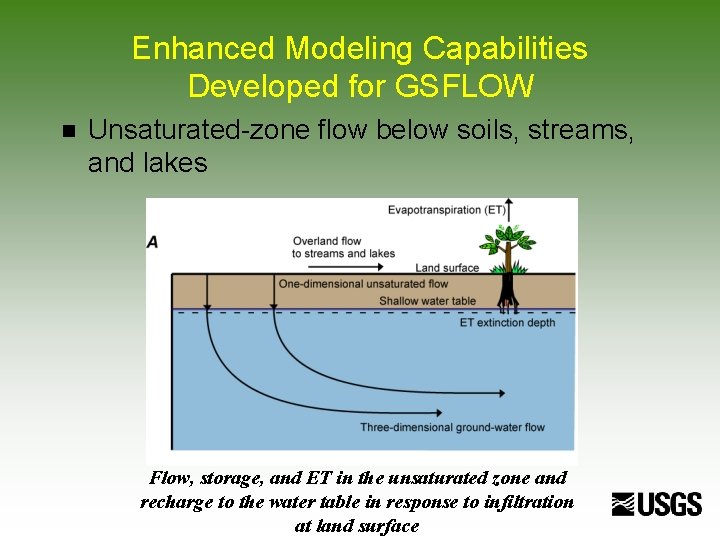 Enhanced Modeling Capabilities Developed for GSFLOW

■ Unsaturated-zone flow below soils, streams, and lakes

A

Evapotranspiration (ET)

Overland flow to streams and lakes

Land surface

One-dimensional unsaturated flow

Shallow water table

ET extinction depth

Three-dimensional ground-water flow

Flow, storage, and ET in the unsaturated zone and recharge to the water table in response to infiltration at land surface

USGS